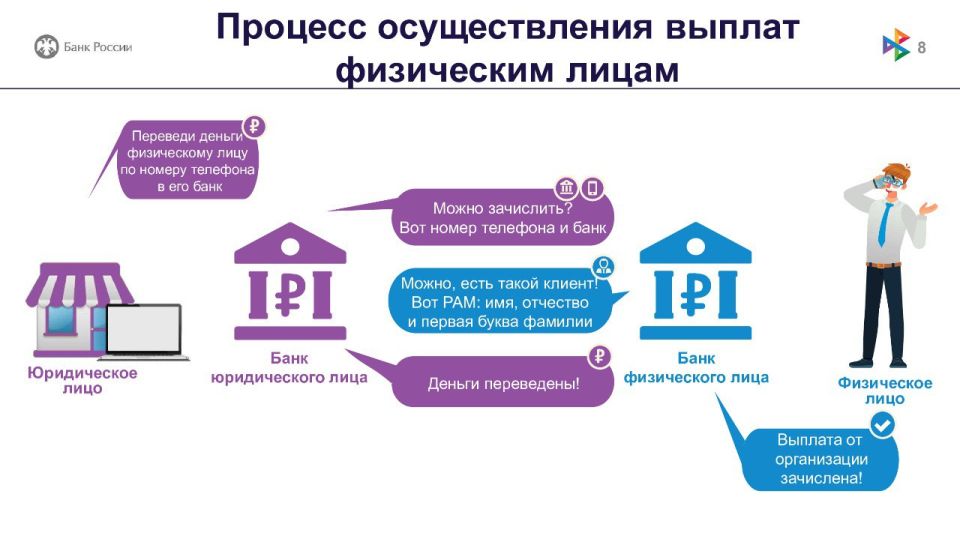 Банк России

Процесс осуществления выплат физическим лицам

8

Переведи деньги физическому лицу по номеру телефона в его банк

Можно зачислить? Вот номер телефона и банк

Можно, есть такой клиент! Вот PAM: имя, отчество и первая буква фамилии

Деньги переведены!

Юридическое лицо

Банк юридического лица

Банк физического лица

Физическое лицо

Выплата от организации зачислена!